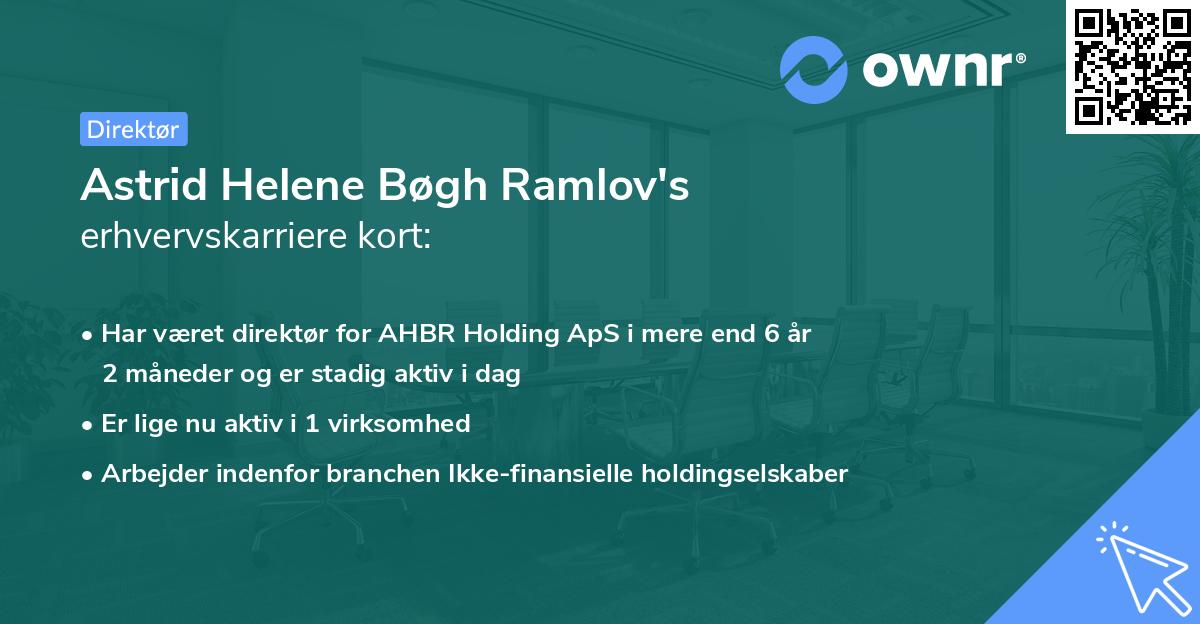 ownr®

Direktør

Astrid Helene Bøgh Ramlov's erhvervskarriere kort:

• Har været direktør for AHBR Holding ApS i mere end 6 år 2 måneder og er stadig aktiv i dag

• Er lige nu aktiv i 1 virksomhed

• Arbejder indenfor branchen Ikke-finansielle holdingselskaber